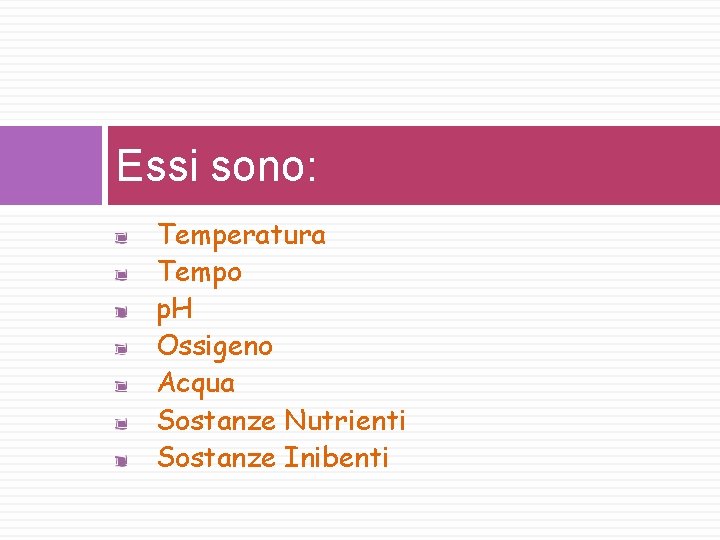 Essi sono:

- Temperatura
- Tempo
- pH
- Ossigeno
- Acqua
- Sostanze Nutrienti
- Sostanze Inibenti